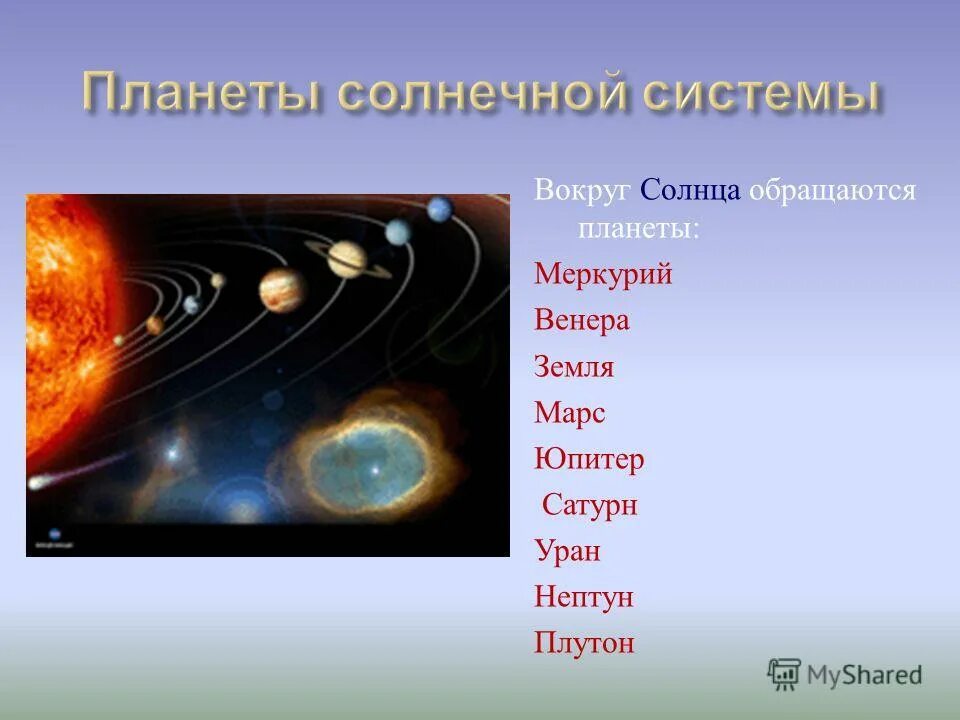 Планеты солнечной системы

Вокруг Солнца обращаются планеты:

Меркурий

Венера

Земля

Марс

Юпитер

Сатурн

Уран

Нептун

Плутон

MyShared